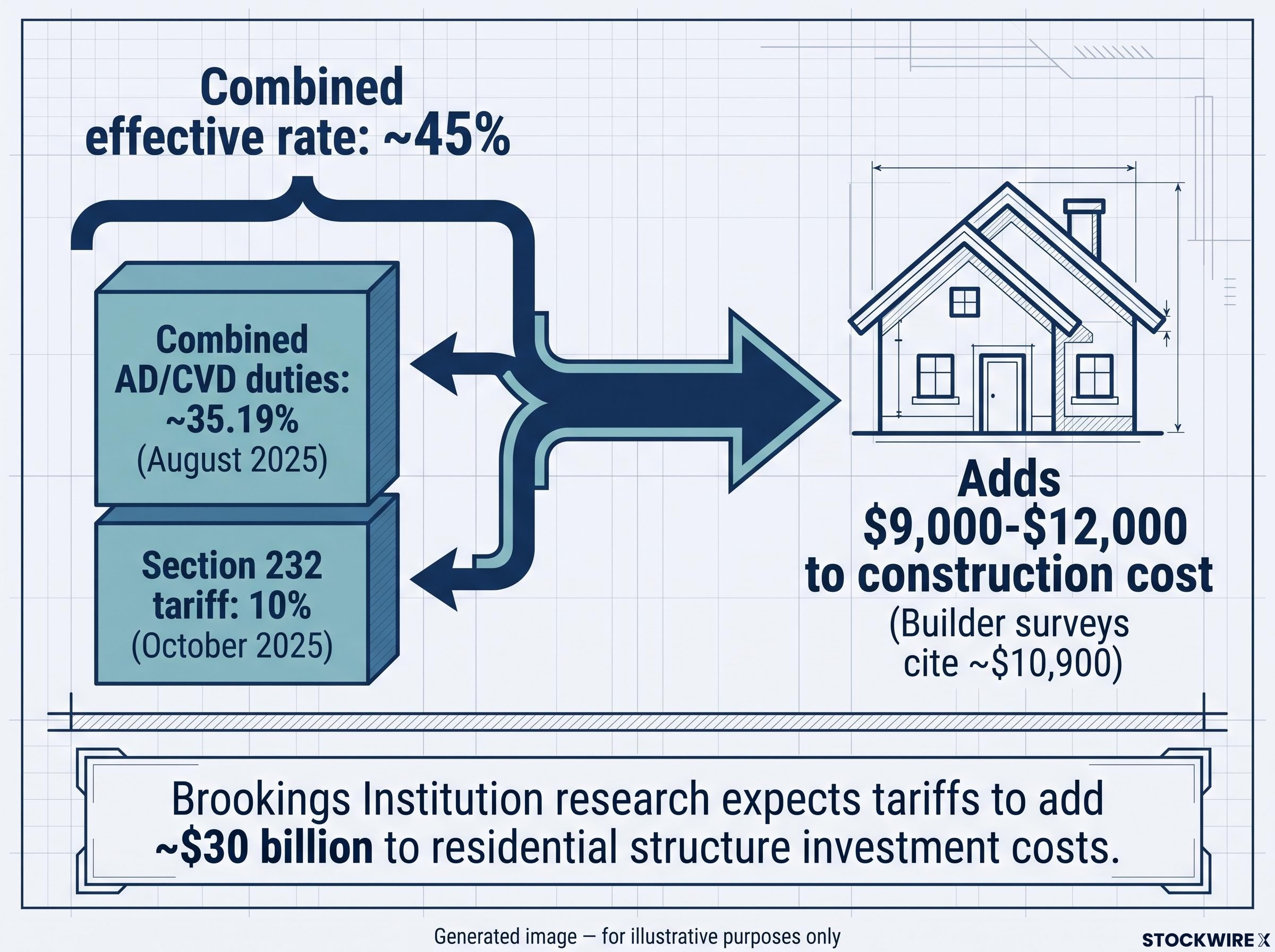 Combined effective rate: ~45%

Combined AD/CVD duties: ~35.19% (August 2025)

Section 232 tariff: 10% (October 2025)

Adds $9,000-$12,000 to construction cost (Builder surveys cite ~$10,900)

Brookings Institution research expects tariffs to add ~$30 billion to residential structure investment costs.

Generated image — for illustrative purposes only

STOCKWIRE X